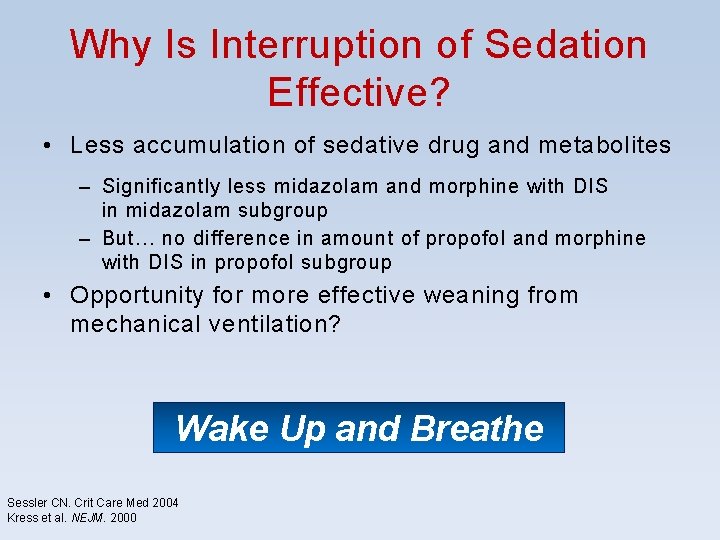 Why Is Interruption of Sedation Effective?

• Less accumulation of sedative drug and metabolites

– Significantly less midazolam and morphine with DIS in midazolam subgroup

– But… no difference in amount of propofol and morphine with DIS in propofol subgroup

• Opportunity for more effective weaning from mechanical ventilation?

Wake Up and Breathe

Sessler CN. Crit Care Med 2004
Kress et al. NEJM. 2000